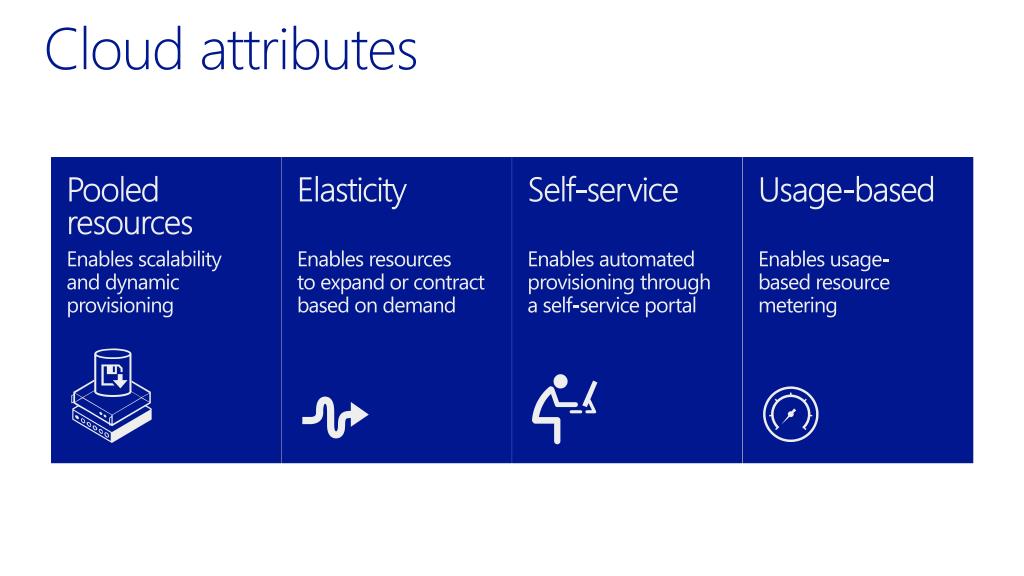 Cloud attributes

Pooled resources
Enables scalability and dynamic provisioning

Elasticity
Enables resources to expand or contract based on demand

Self-service
Enables automated provisioning through a self-service portal

Usage-based
Enables usage-based resource metering